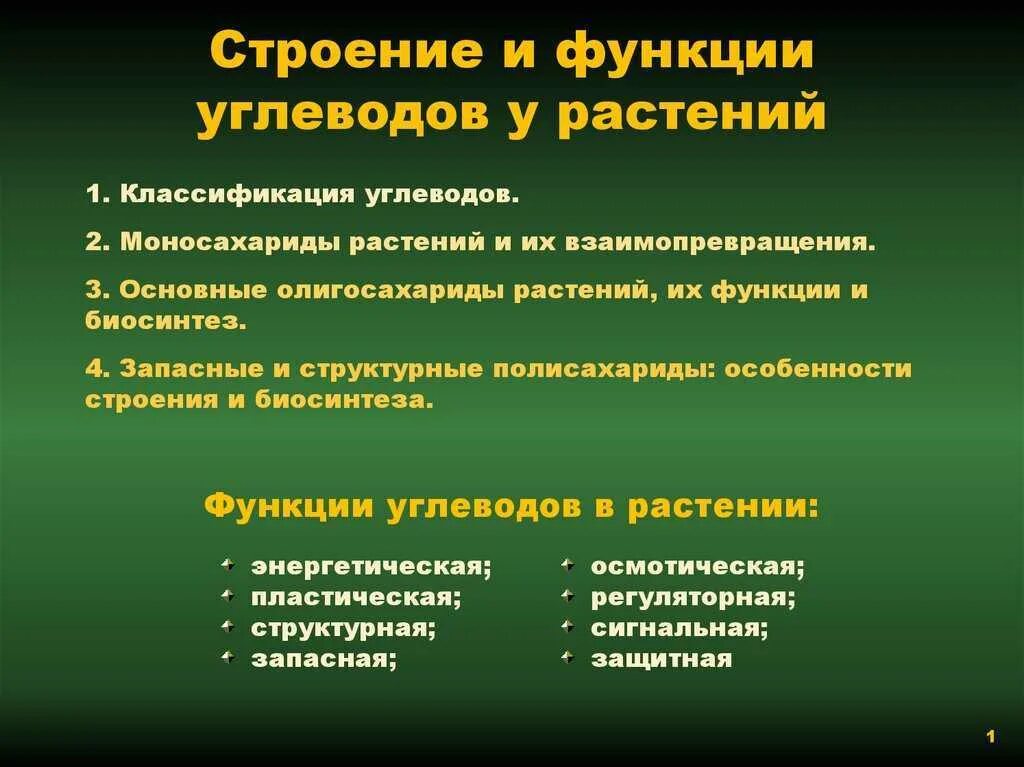 Строение и функции углеводов у растений

1. Классификация углеводов.

2. Моносахариды растений и их взаимопревращения.

3. Основные олигосахариды растений, их функции и биосинтез.

4. Запасные и структурные полисахариды: особенности строения и биосинтеза.

Функции углеводов в растении:

энергетическая;
пластическая;
структурная;
запасная;

осмотическая;
регуляторная;
сигнальная;
защитная

1